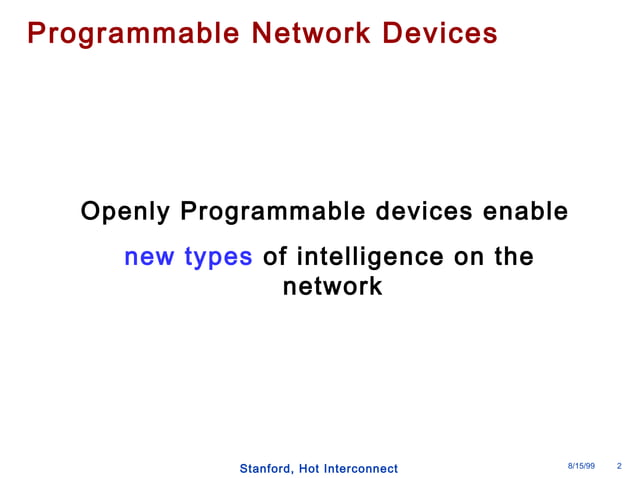 Programmable Network Devices

Openly Programmable devices enable new types of intelligence on the network

Stanford, Hot Interconnect

8/15/99 2